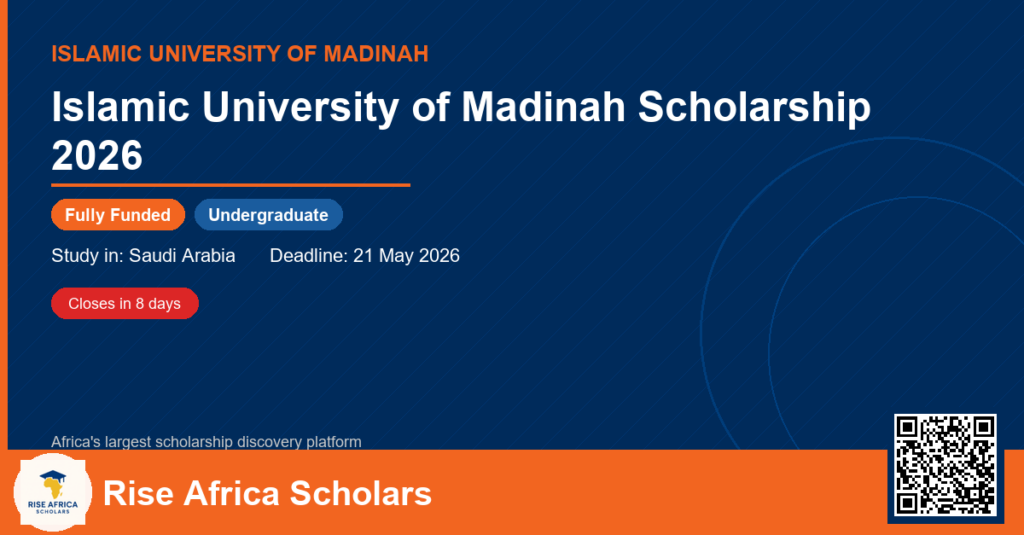 ISLAMIC UNIVERSITY OF MADINAH

Islamic University of Madinah Scholarship 2026

Fully Funded

Undergraduate

Study in: Saudi Arabia

Deadline: 21 May 2026

Closes in 8 days

Africa's largest scholarship discovery platform

RISE AFRICA SCHOLARS

Rise Africa Scholars